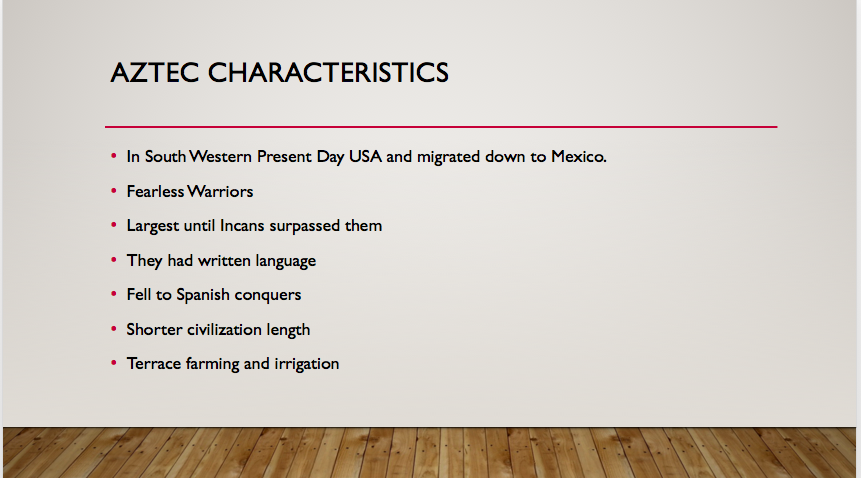 AZTEC CHARACTERISTICS

• In South Western Present Day USA and migrated down to Mexico.
• Fearless Warriors
• Largest until Incans surpassed them
• They had written language
• Fell to Spanish conquers
• Shorter civilization length
• Terrace farming and irrigation